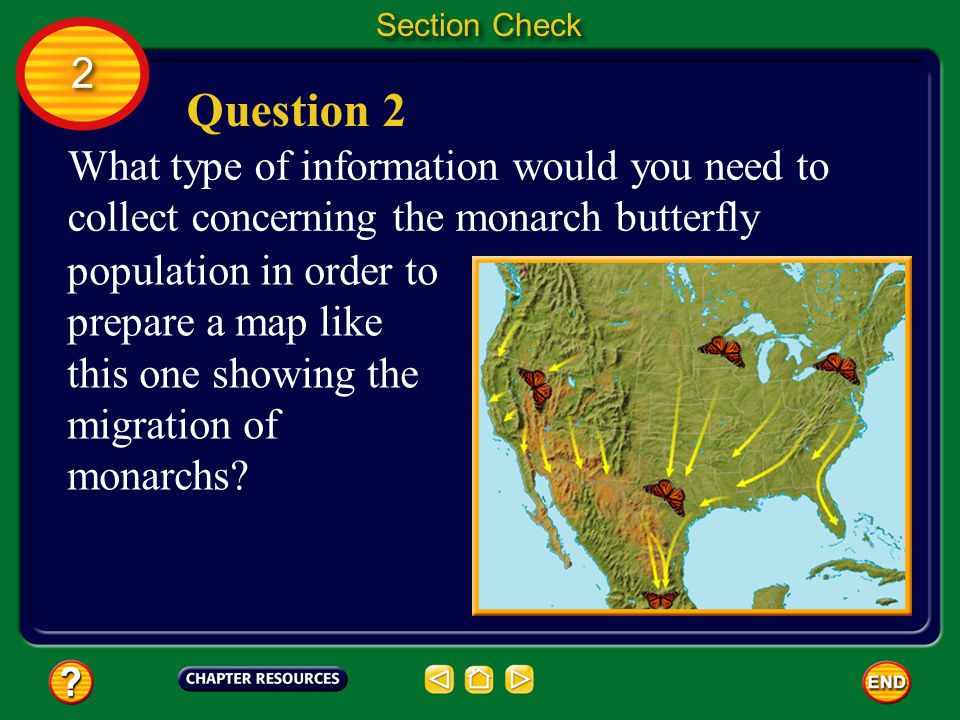 Section Check

2

Question 2

What type of information would you need to collect concerning the monarch butterfly population in order to prepare a map like this one showing the migration of monarchs?

?

CHAPTER RESOURCES

END